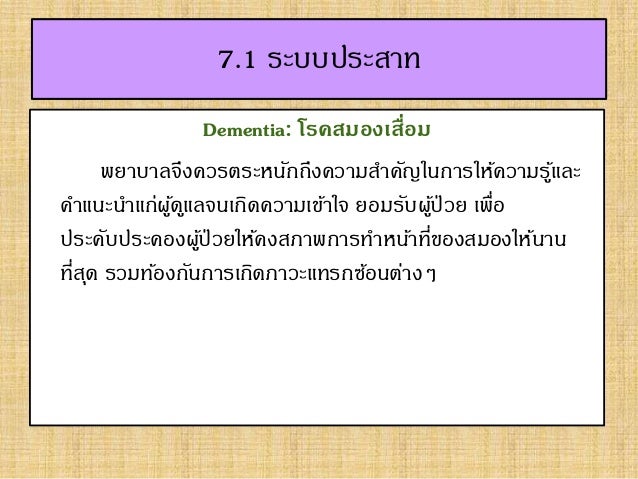 7.1 ระบบประสาท

Dementia: โรคสมองเสื่อม

พยาบาลจึงควรตระหนักถึงความสำคัญในการให้ความรู้และคำแนะนำแก่ผู้ดูแลจนเกิดความเข้าใจ ยอมรับผู้ป่วย เพื่อประคับประคองผู้ป่วยให้คงสภาพการทำหน้าที่ของสมองให้นานที่สุด รวมท้องกันการเกิดภาวะแทรกซ้อนต่าง ๆ